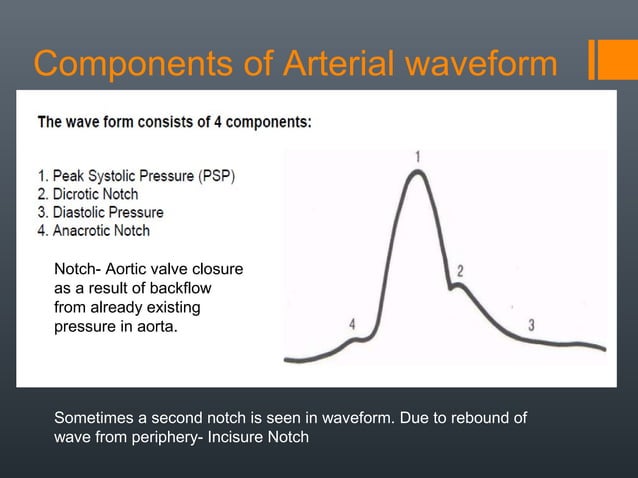 Components of Arterial waveform

The wave form consists of 4 components:

1. Peak Systolic Pressure (PSP)
2. Dicrotic Notch
3. Diastolic Pressure
4. Anacrotic Notch

Notch- Aortic valve closure as a result of backflow from already existing pressure in aorta.

1
2
3
4

Sometimes a second notch is seen in waveform. Due to rebound of wave from periphery- Incisure Notch